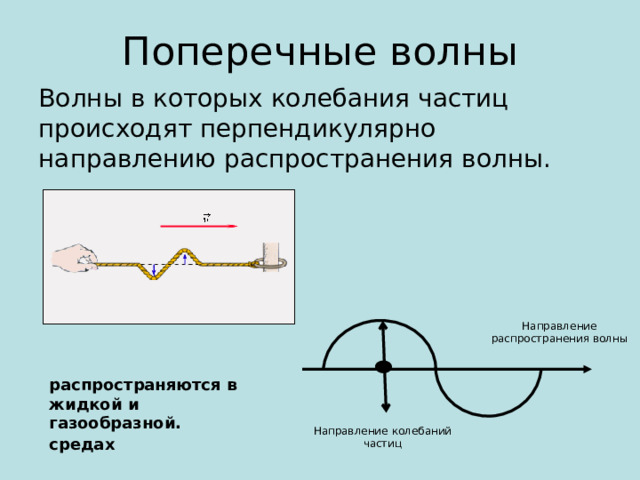 Поперечные волны

Волны в которых колебания частиц происходят перпендикулярно направлению распространения волны.

$\vec{v}$

Направление распространения волны

распространяются в жидкой и газообразной. средах

Направление колебаний частиц